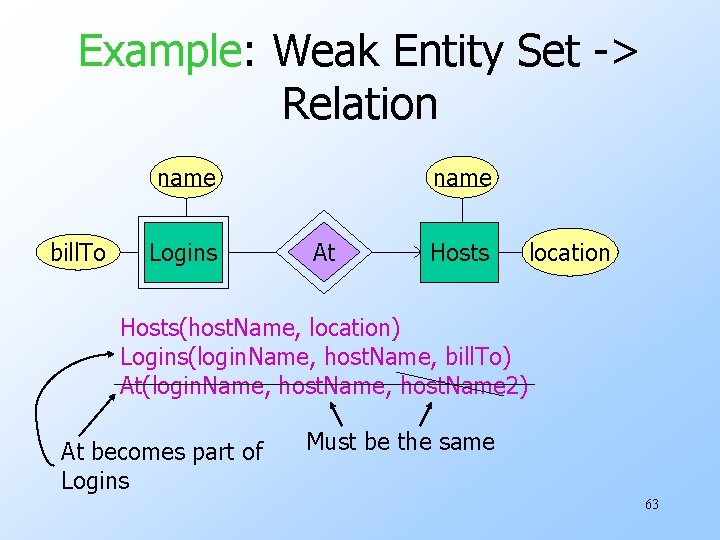 Example: Weak Entity Set -> Relation

name

name

billTo

Logins

At

Hosts

location

Hosts(hostName, location)
Logins(loginName, hostName, billTo)
At(loginName, hostName, hostName2)

At becomes part of Logins

Must be the same

63